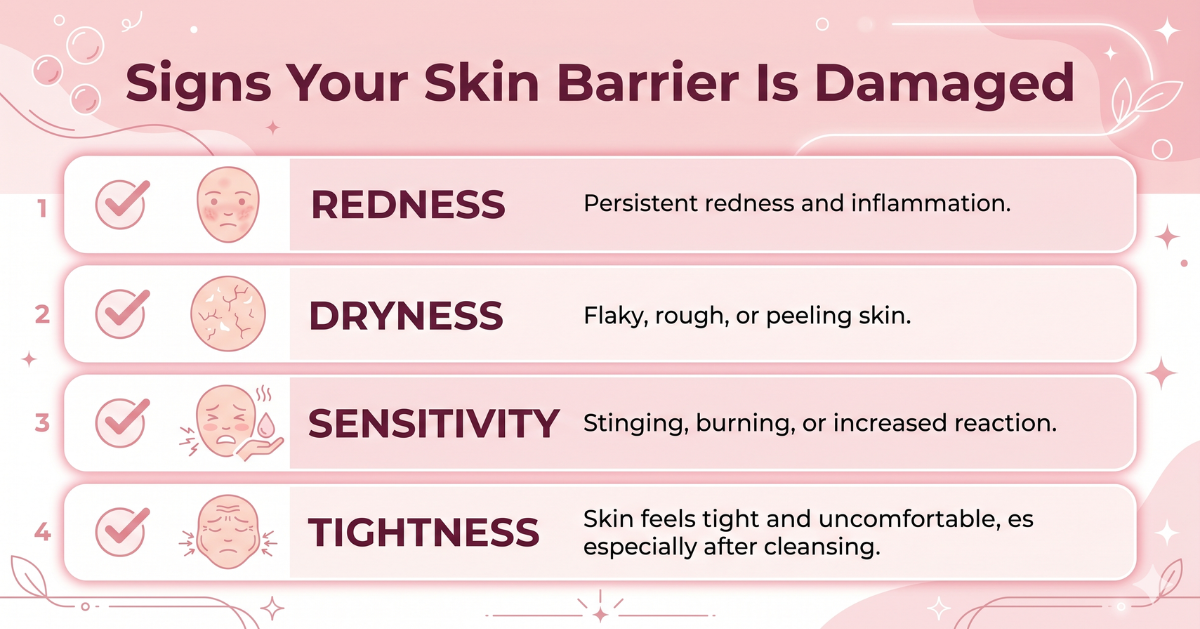 Signs Your Skin Barrier Is Damaged

1 REDNESS Persistent redness and inflammation.

2 DRYNESS Flaky, rough, or peeling skin.

3 SENSITIVITY Stinging, burning, or increased reaction.

4 TIGHTNESS Skin feels tight and uncomfortable, es especially after cleansing.